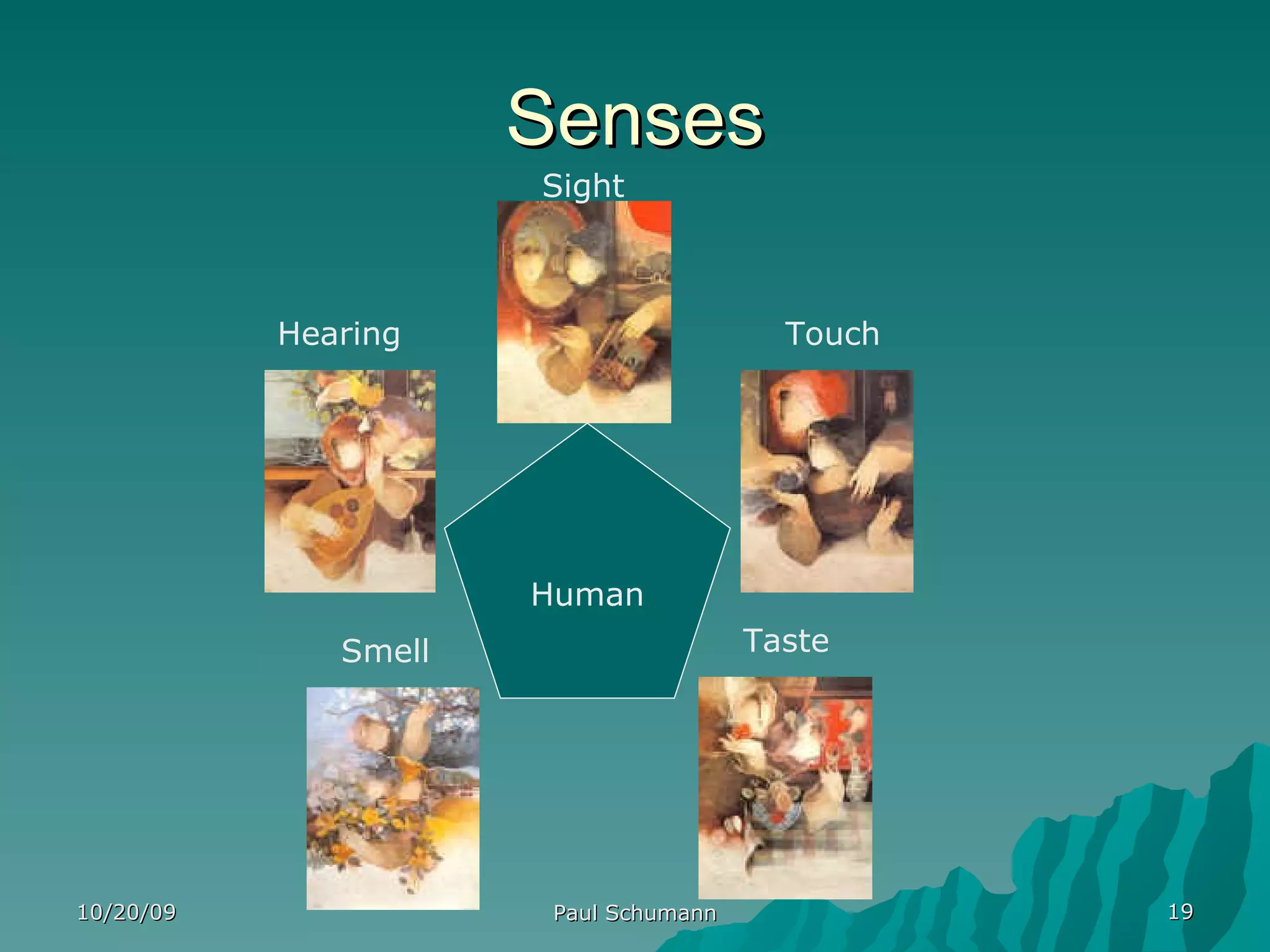 Senses

Sight

Hearing

Touch

Human

Smell

Taste

10/20/09

Paul Schumann

19